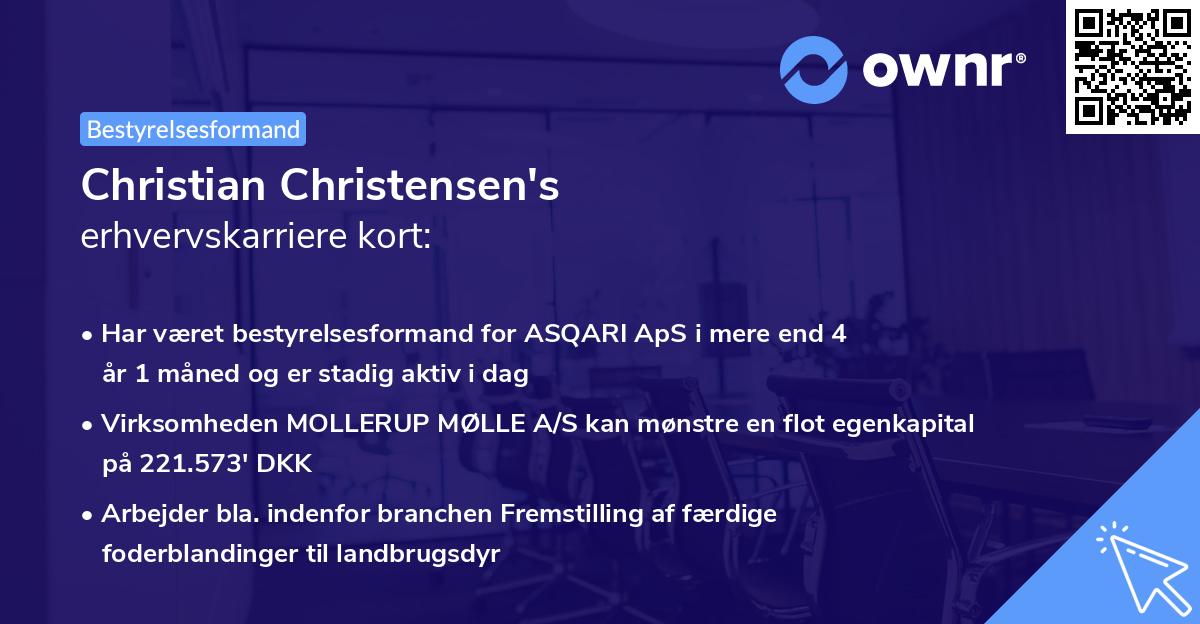 ownr®

Bestyrelsesformand

Christian Christensen's
erhvervskarriere kort:

• Har været bestyrelsesformand for ASQARI ApS i mere end 4 år 1 måned og er stadig aktiv i dag

• Virksomheden MOLLERUP MØLLE A/S kan mønstre en flot egenkapital på 221.573' DKK

• Arbejder bla. indenfor branchen Fremstilling af færdige foderblandinger til landbrugsdyr